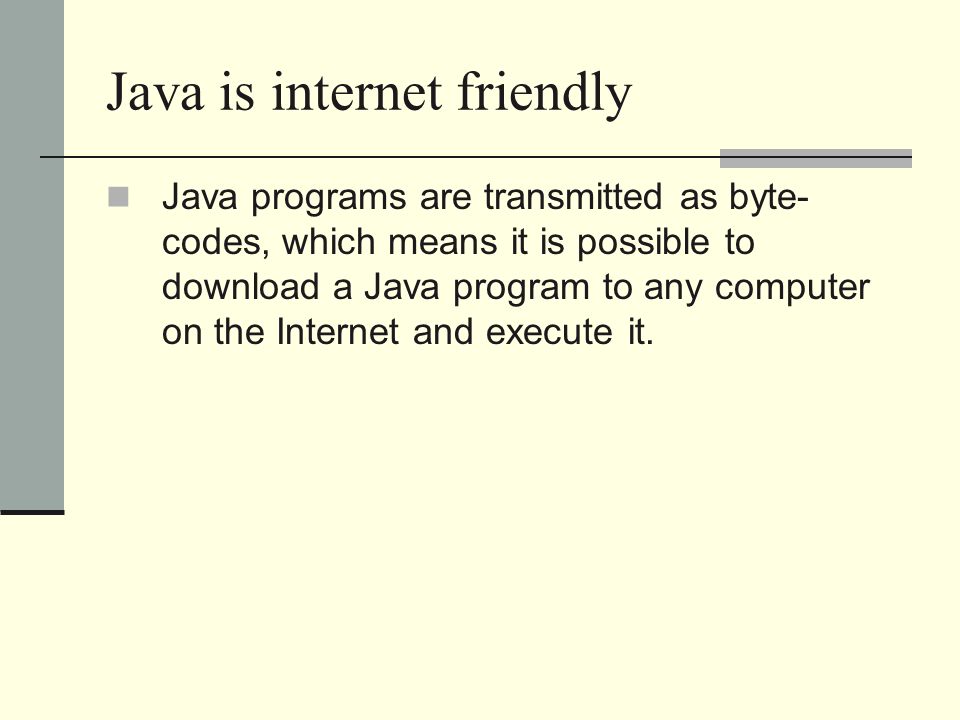 Java is internet friendly

Java programs are transmitted as byte-codes, which means it is possible to download a Java program to any computer on the Internet and execute it.